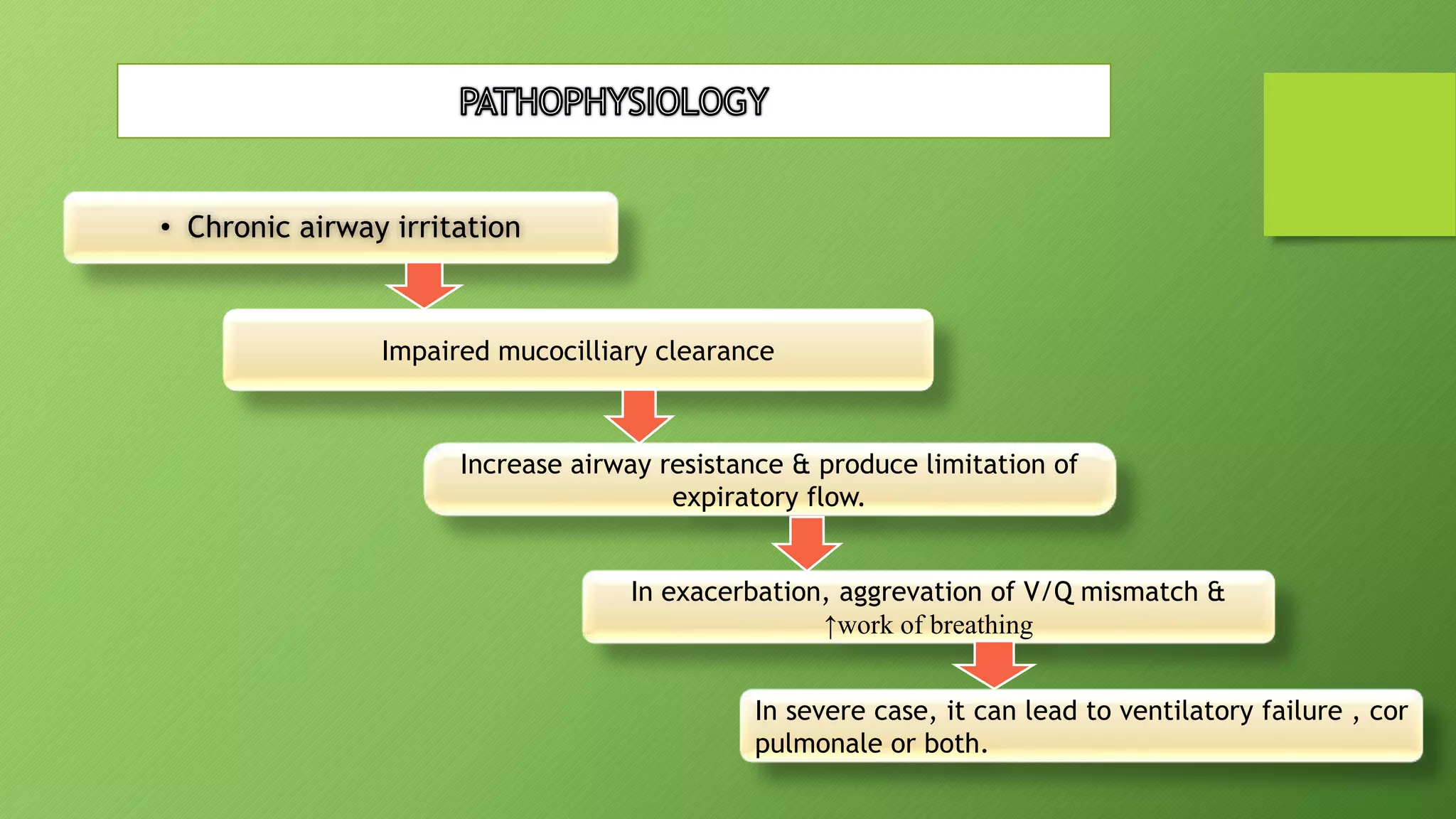 PATHOPHYSIOLOGY

• Chronic airway irritation

Impaired mucocilliary clearance

Increase airway resistance & produce limitation of expiratory flow.

In exacerbation, aggrevation of V/Q mismatch & ↑work of breathing

In severe case, it can lead to ventilatory failure , cor pulmonale or both.